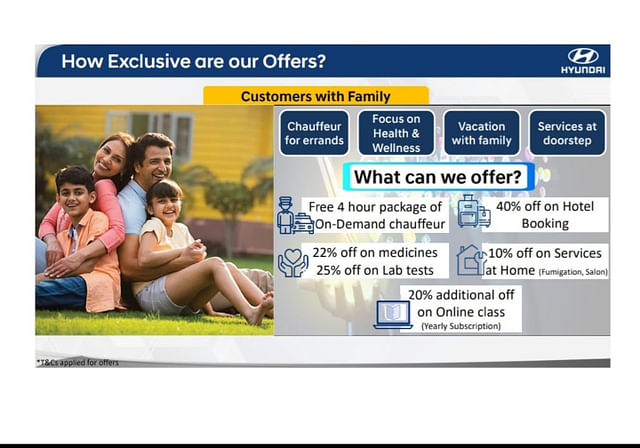 How Exclusive are our Offers?

HYUNDAI

Customers with Family

Chauffeur for errands

Focus on Health & Wellness

Vacation with family

Services at doorstep

What can we offer?

Free 4 hour package of On-Demand chauffeur

40% off on Hotel Booking

22% off on medicines
25% off on Lab tests

10% off on Services at Home (Fumigation, Salon)

20% additional off on Online class (Yearly Subscription)

*T&Cs applied for offers